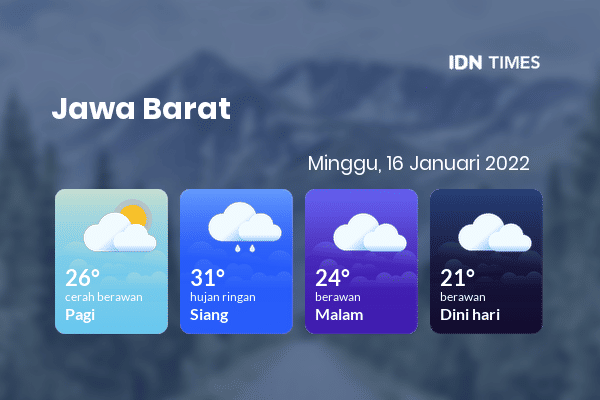 IDN TIMES

Jawa Barat

Minggu, 16 Januari 2022

26°
cerah berawan
Pagi

31°
hujan ringan
Siang

24°
berawan
Malam

21°
berawan
Dini hari